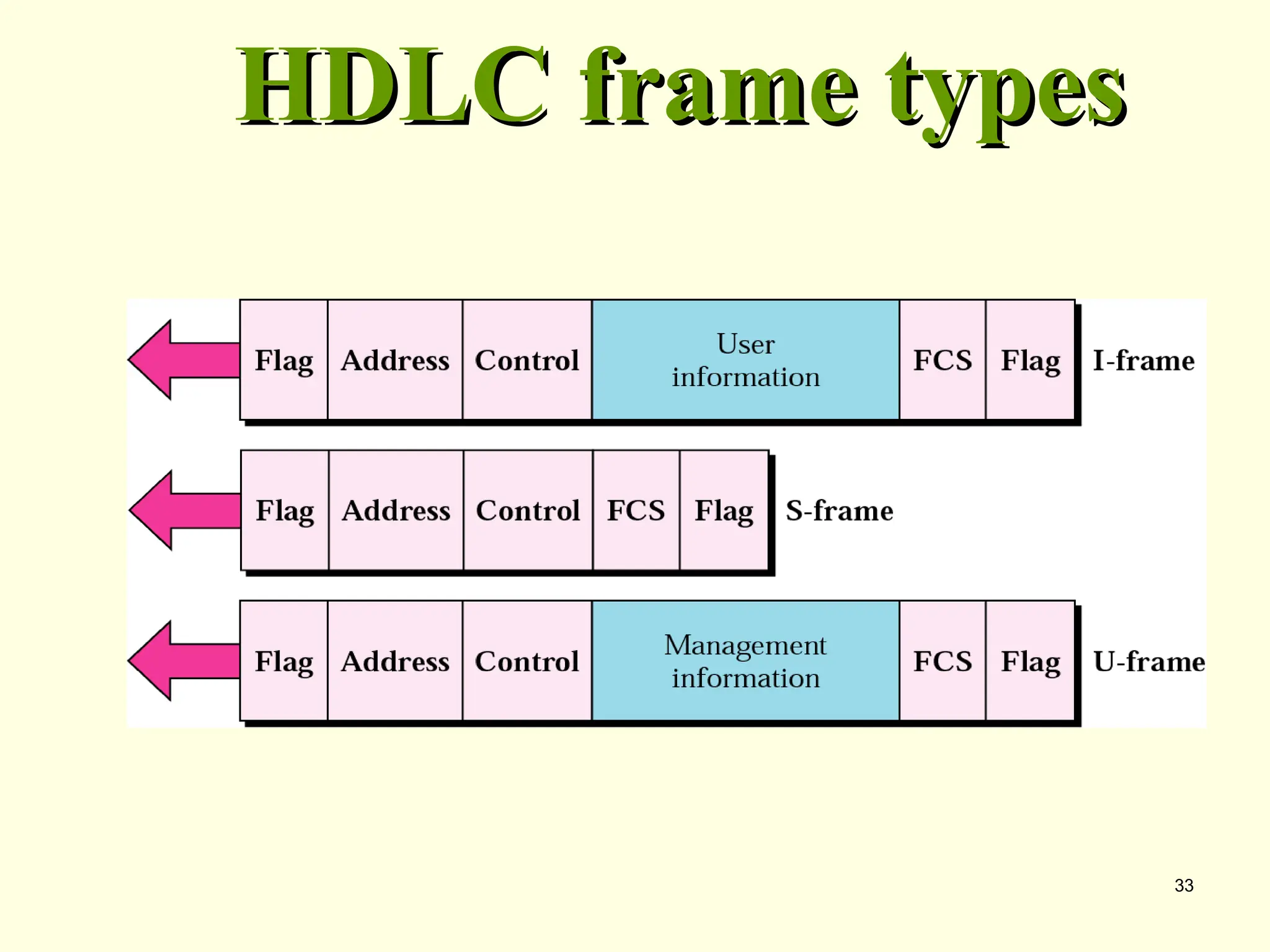 HDLC frame types

Flag Address Control User information FCS Flag I-frame

Flag Address Control FCS Flag S-frame

Flag Address Control Management information FCS Flag U-frame

33